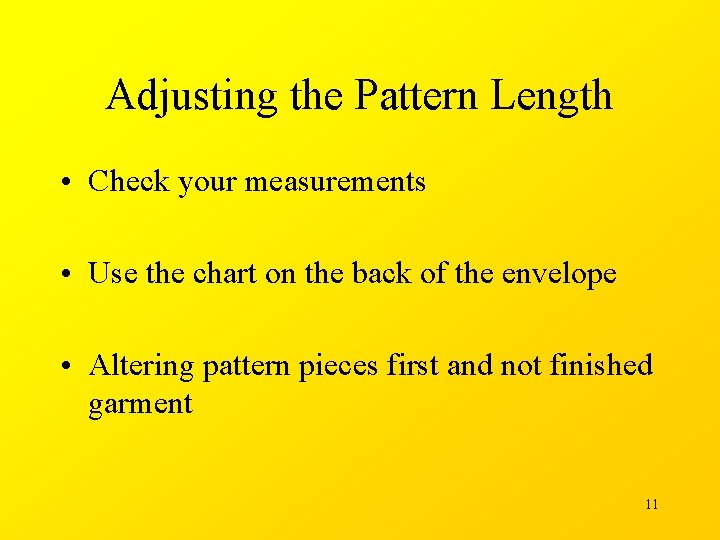 Adjusting the Pattern Length

• Check your measurements

• Use the chart on the back of the envelope

• Altering pattern pieces first and not finished garment

11